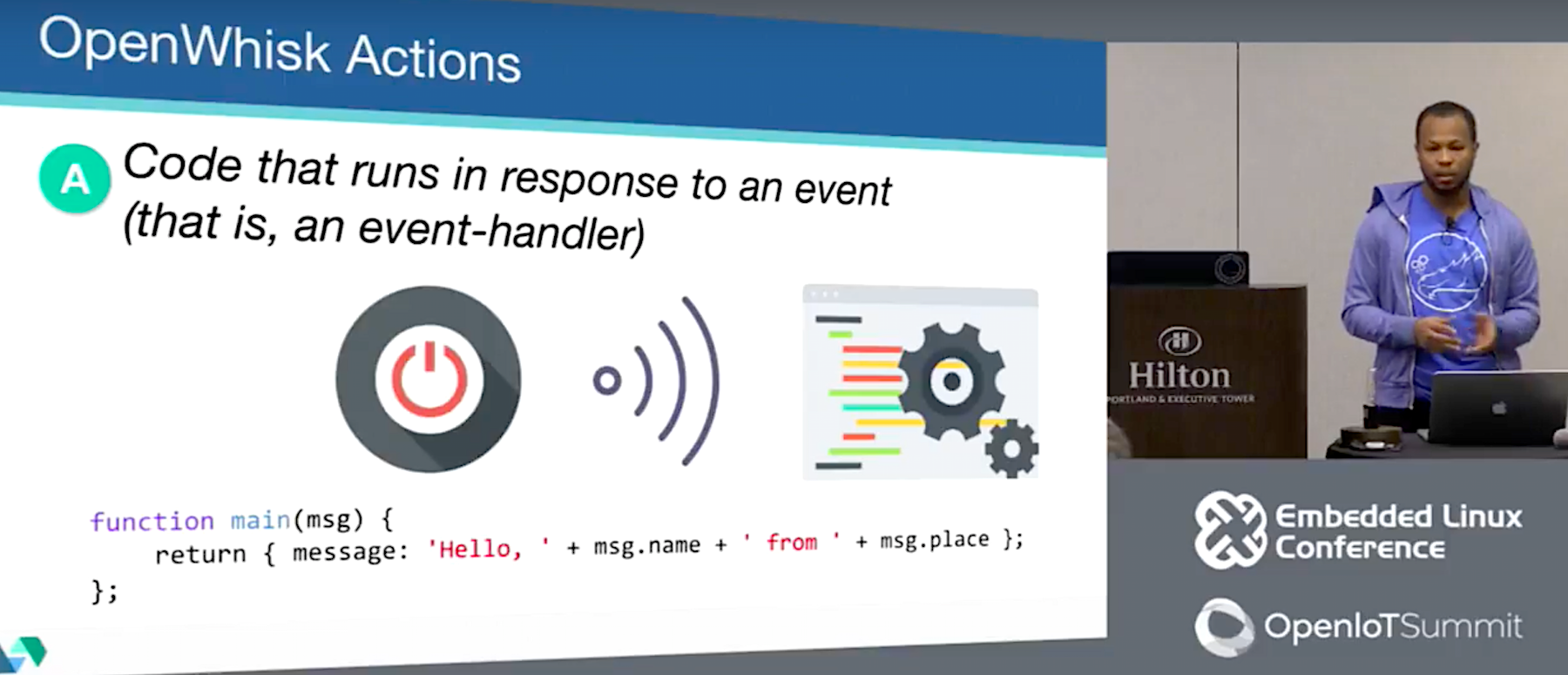 OpenWhisk Actions

A Code that runs in response to an event (that is, an event-handler)

function main(msg) {
    return { message: 'Hello, ' + msg.name + ' from ' + msg.place };
};

Hilton
PORTLAND & EXECUTIVE TOWER

Embedded Linux Conference

OpenIoTSummit